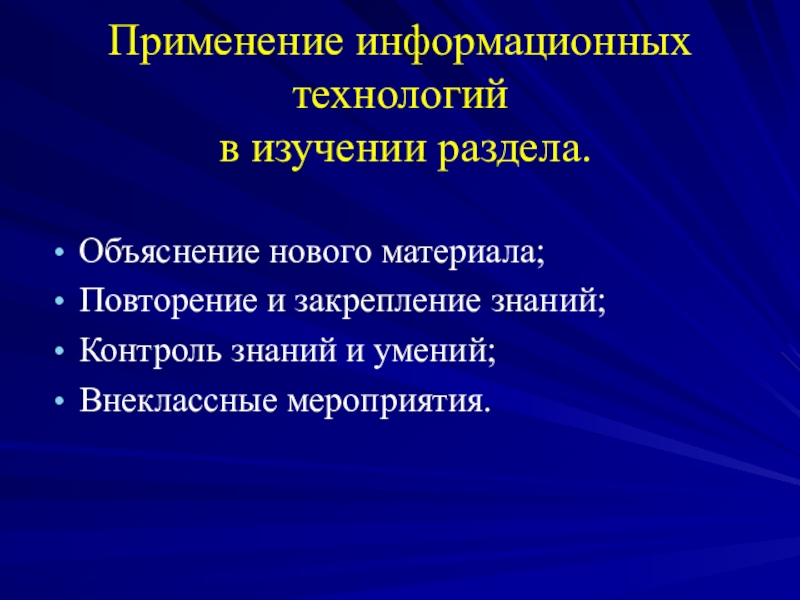 Применение информационных технологий
в изучении раздела.

• Объяснение нового материала;
• Повторение и закрепление знаний;
• Контроль знаний и умений;
• Внеклассные мероприятия.